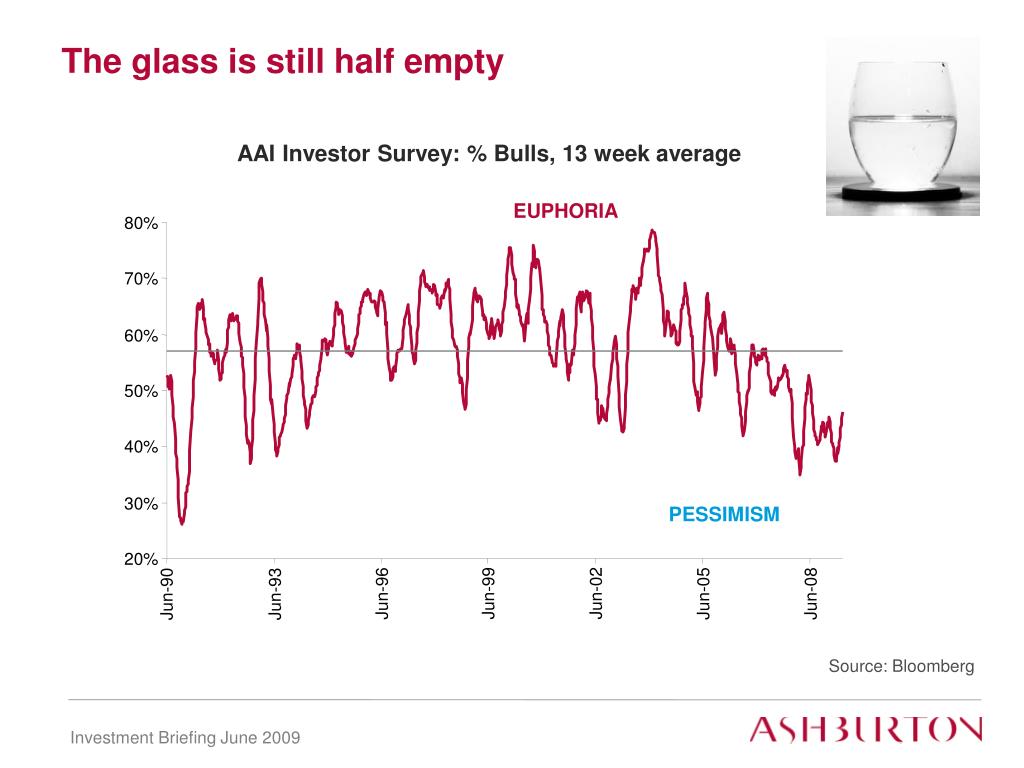 The glass is still half empty

AAI Investor Survey: % Bulls, 13 week average

EUPHORIA

80%
70%
60%
50%
40%
30%
20%

PESSIMISM

Jun-90
Jun-93
Jun-96
Jun-99
Jun-02
Jun-05
Jun-08

Source: Bloomberg

Investment Briefing June 2009

ASHBURTON